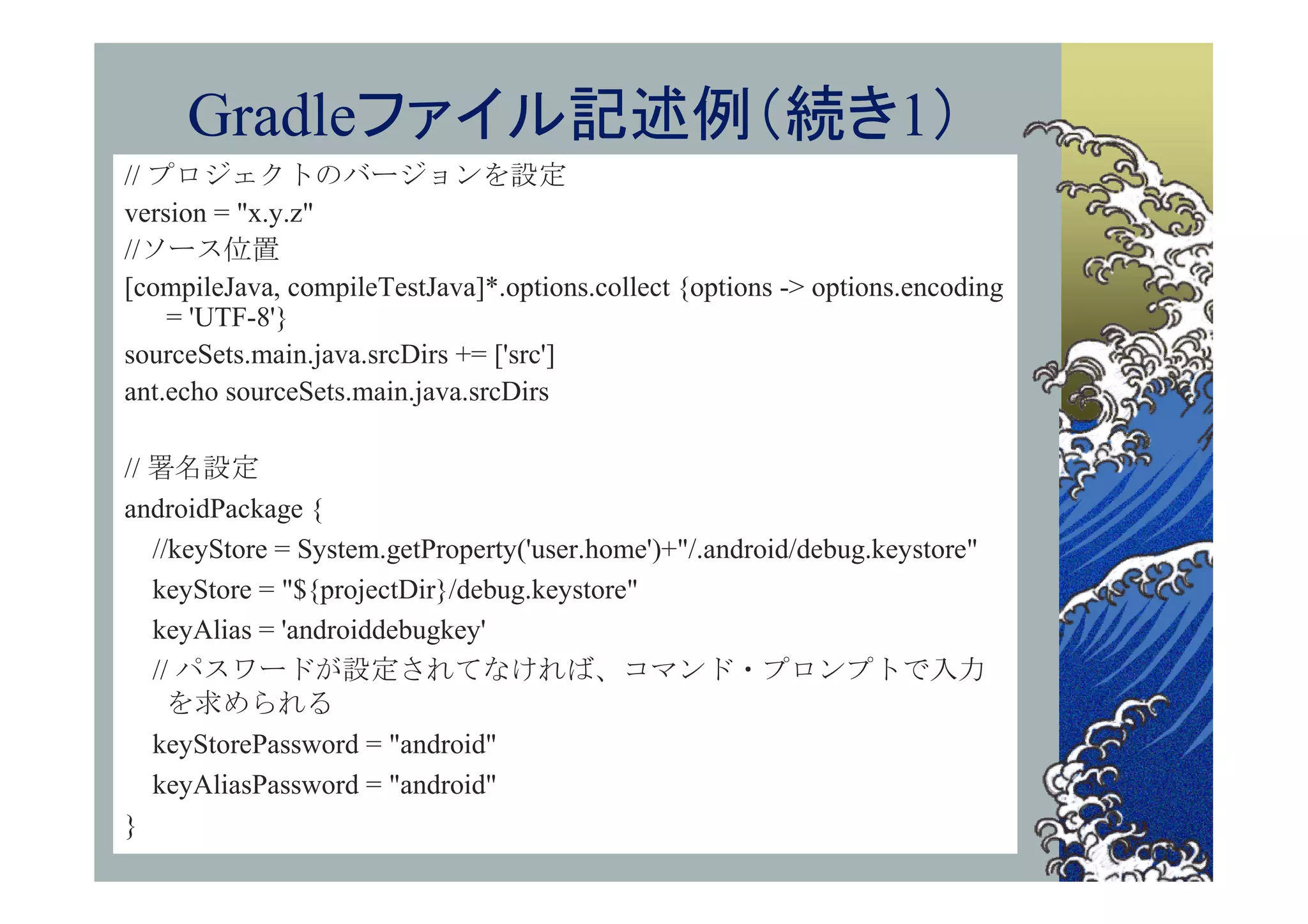 Gradleファイル記述例（続き1）

// プロジェクトのバージョンを設定
version = "x.y.z"
//ソース位置
[compileJava, compileTestJava]*.options.collect {options -> options.encoding = 'UTF-8'}
sourceSets.main.java.srcDirs += ['src']
ant.echo sourceSets.main.java.srcDirs

// 署名設定
androidPackage {
//keyStore = System.getProperty('user.home')+"/.android/debug.keystore"
keyStore = "${projectDir}/debug.keystore"
keyAlias = 'androiddebugkey'
// パスワードが設定されてなければ、コマンド・プロンプトで入力を求められる
keyStorePassword = "android"
keyAliasPassword = "android"
}